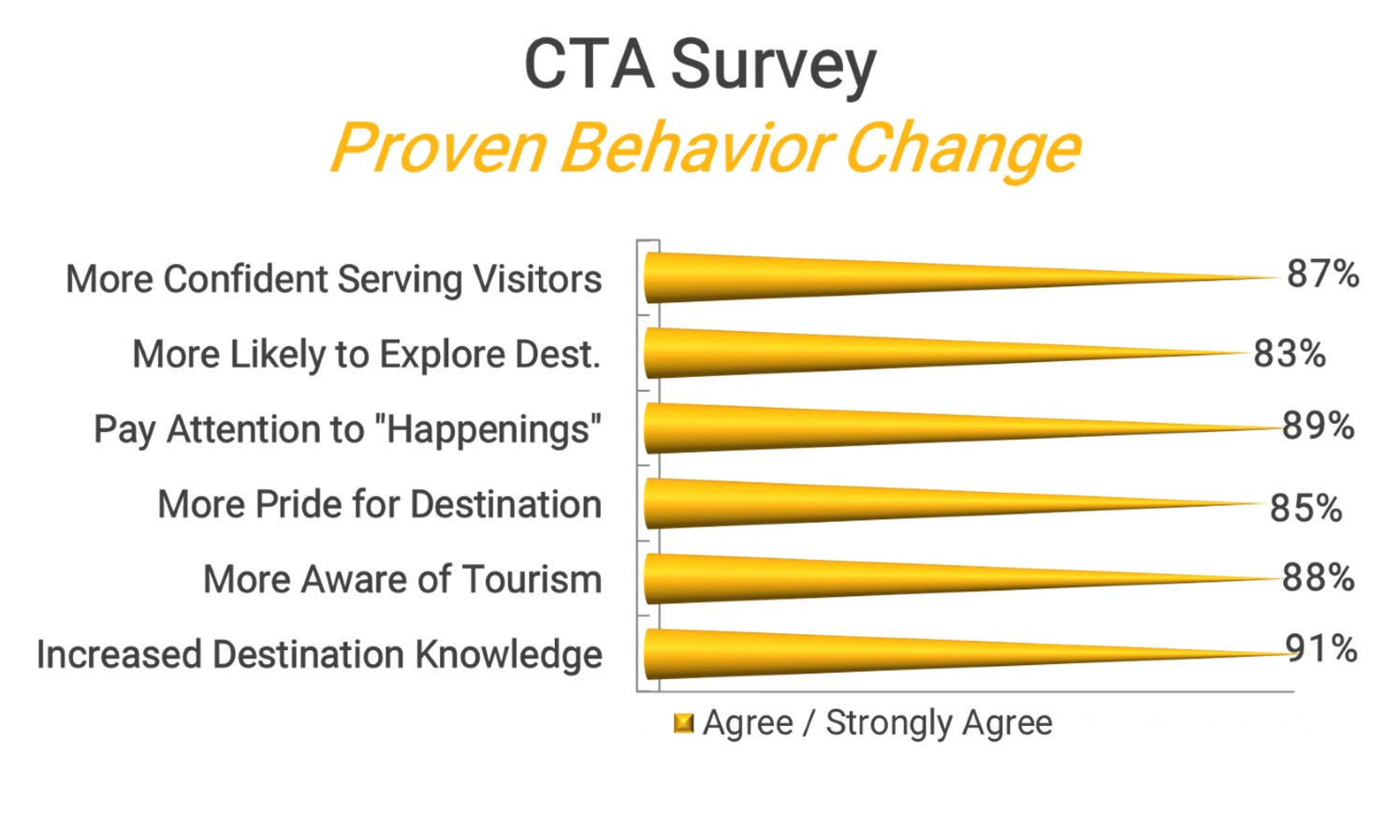 CTA Survey
Proven Behavior Change

More Confident Serving Visitors 87%
More Likely to Explore Dest. 83%
Pay Attention to "Happenings" 89%
More Pride for Destination 85%
More Aware of Tourism 88%
Increased Destination Knowledge 91%

Agree / Strongly Agree